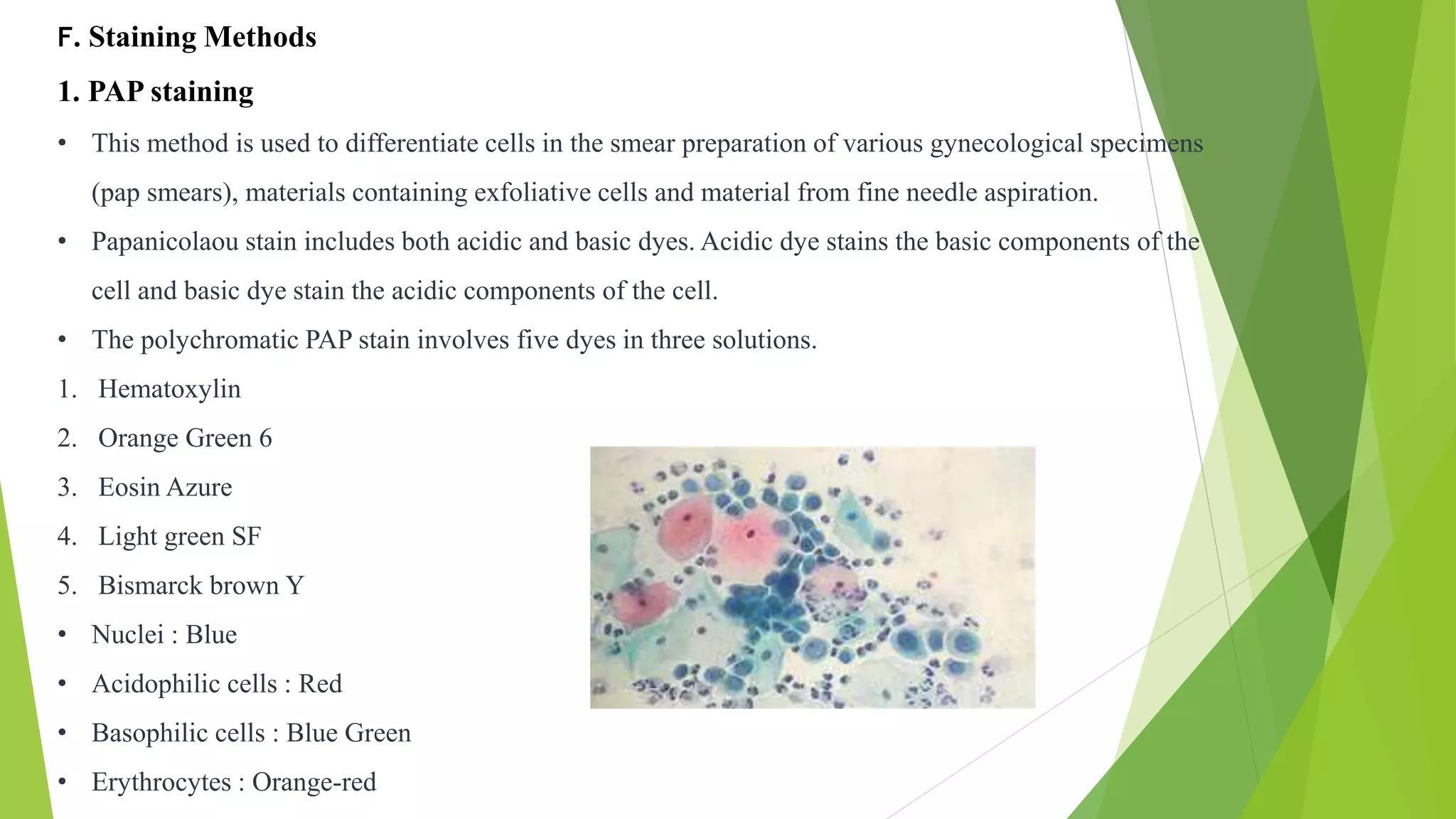 F. Staining Methods

1. PAP staining

• This method is used to differentiate cells in the smear preparation of various gynecological specimens (pap smears), materials containing exfoliative cells and material from fine needle aspiration.

• Papanicolaou stain includes both acidic and basic dyes. Acidic dye stains the basic components of the cell and basic dye stain the acidic components of the cell.

• The polychromatic PAP stain involves five dyes in three solutions.

1. Hematoxylin
2. Orange Green 6
3. Eosin Azure
4. Light green SF
5. Bismarck brown Y

• Nuclei : Blue
• Acidophilic cells : Red
• Basophilic cells : Blue Green
• Erythrocytes : Orange-red